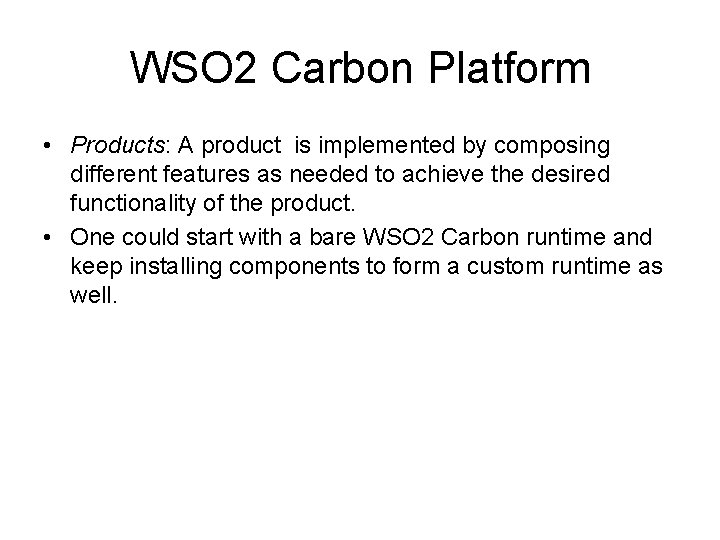 WSO2 Carbon Platform

• Products: A product is implemented by composing different features as needed to achieve the desired functionality of the product.

• One could start with a bare WSO2 Carbon runtime and keep installing components to form a custom runtime as well.